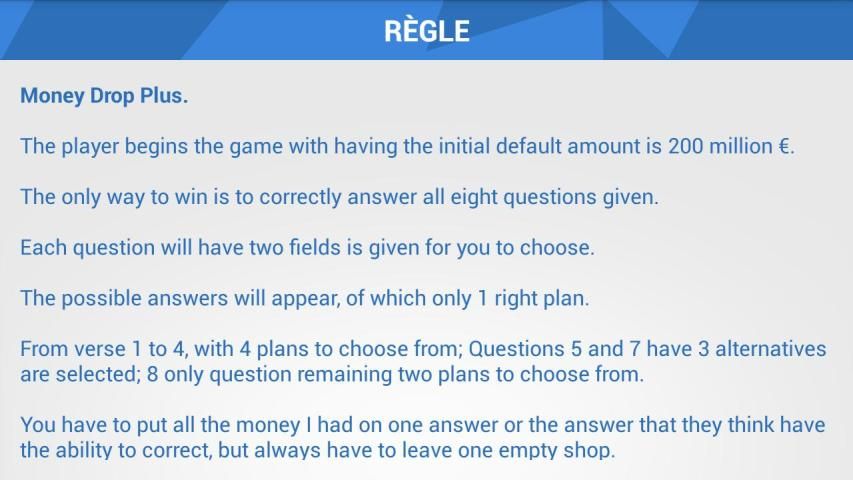 RÈGLE

Money Drop Plus.

The player begins the game with having the initial default amount is 200 million €.

The only way to win is to correctly answer all eight questions given.

Each question will have two fields is given for you to choose.

The possible answers will appear, of which only 1 right plan.

From verse 1 to 4, with 4 plans to choose from; Questions 5 and 7 have 3 alternatives are selected; 8 only question remaining two plans to choose from.

You have to put all the money I had on one answer or the answer that they think have the ability to correct, but always have to leave one empty shop.